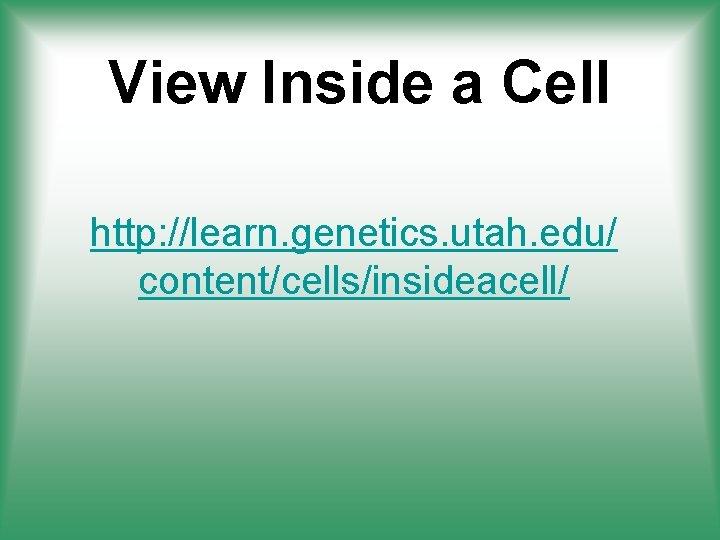 View Inside a Cell

http://learn.genetics.utah.edu/content/cells/insideacell/